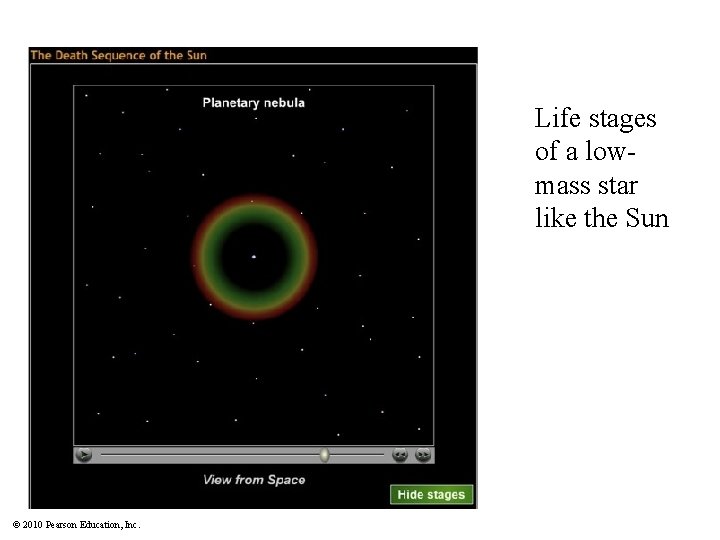 The Death Sequence of the Sun

Planetary nebula

View from Space

Hide stages

Life stages of a low-mass star like the Sun

© 2010 Pearson Education, Inc.